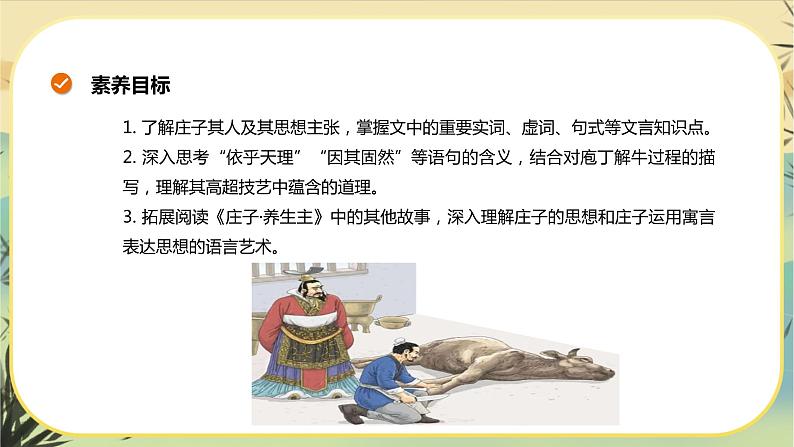 素养目标

1. 了解庄子其人及其思想主张，掌握文中的重要实词、虚词、句式等文言知识点。
2. 深入思考“依乎天理”“因其固然”等语句的含义，结合对庖丁解牛过程的描写，理解其高超技艺中蕴含的道理。
3. 拓展阅读《庄子·养生主》中的其他故事，深入理解庄子的思想和庄子运用寓言表达思想的语言艺术。